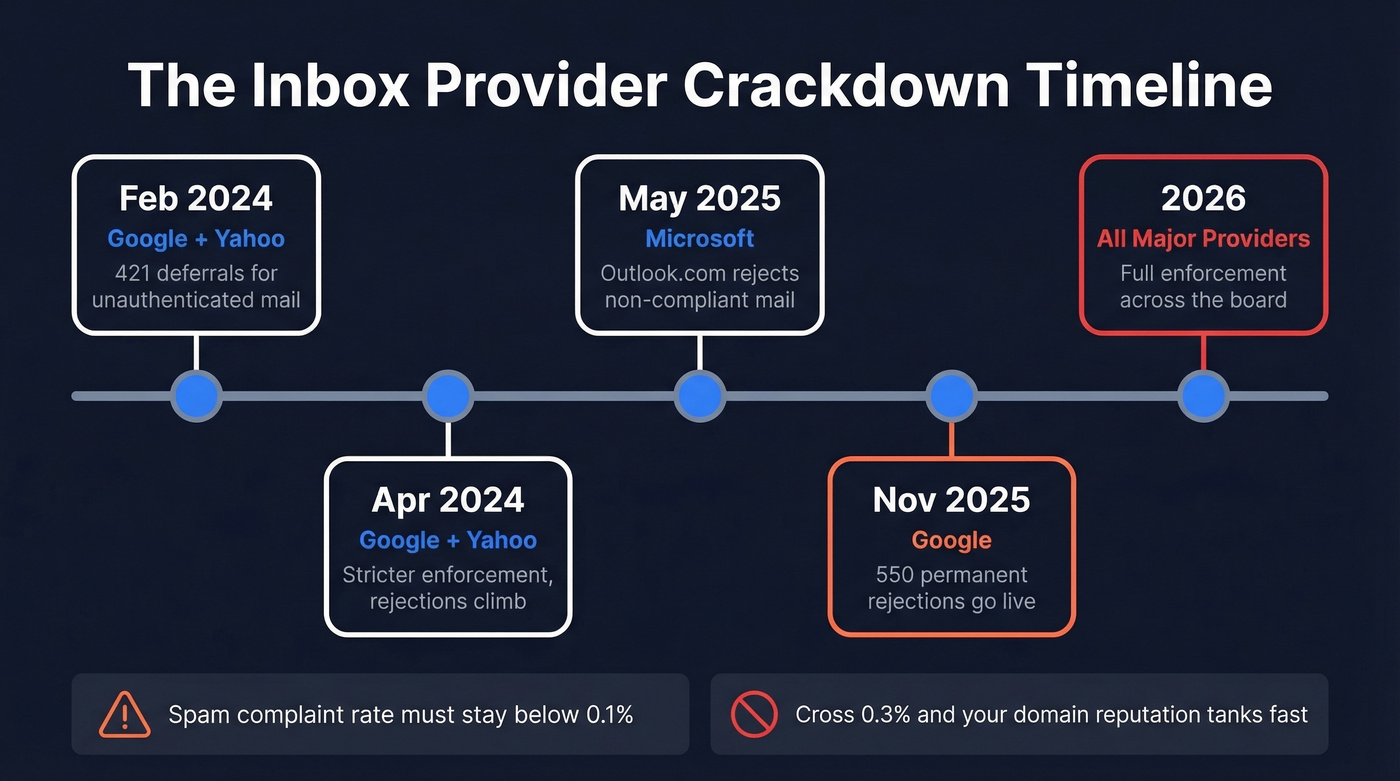 The Inbox Provider Crackdown Timeline

Feb 2024
Google + Yahoo
421 deferrals for unauthenticated mail

Apr 2024
Google + Yahoo
Stricter enforcement, rejections climb

May 2025
Microsoft
Outlook.com rejects non-compliant mail

Nov 2025
Google
550 permanent rejections go live

2026
All Major Providers
Full enforcement across the board

Spam complaint rate must stay below 0.1%

Cross 0.3% and your domain reputation tanks fast